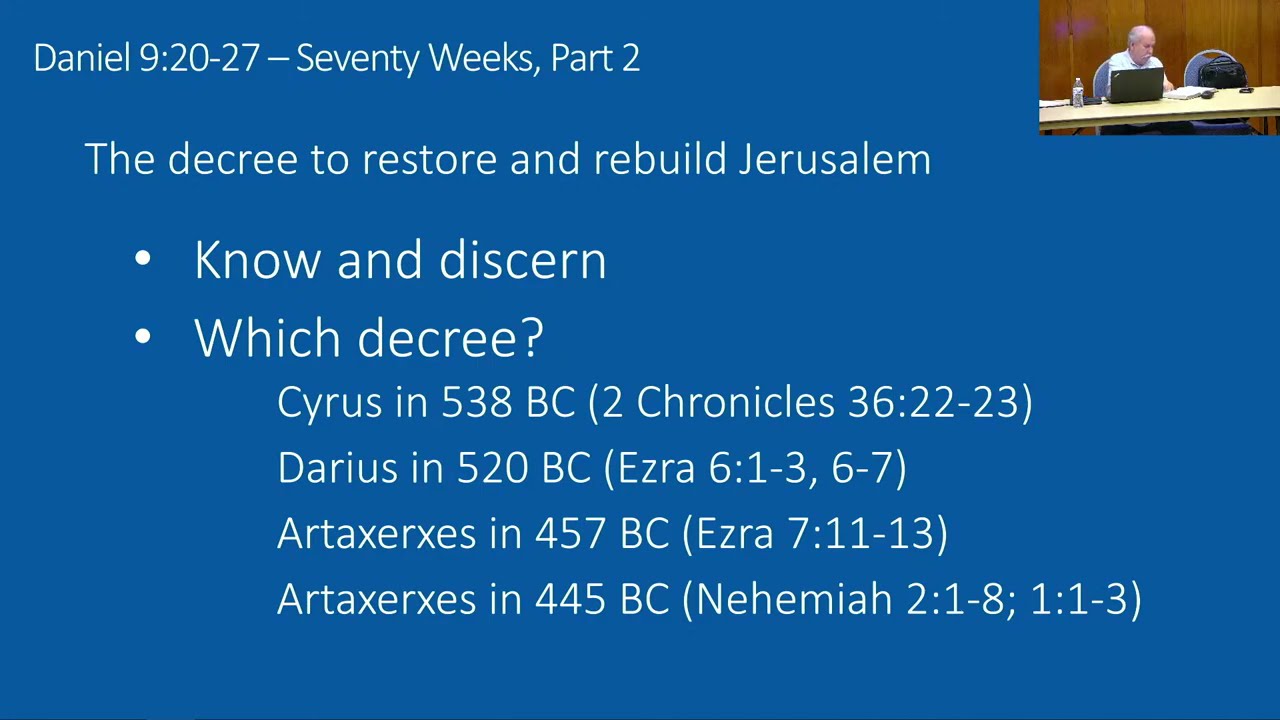 Daniel 9:20-27 – Seventy Weeks, Part 2

The decree to restore and rebuild Jerusalem

• Know and discern
• Which decree?

Cyrus in 538 BC (2 Chronicles 36:22-23)
Darius in 520 BC (Ezra 6:1-3, 6-7)
Artaxerxes in 457 BC (Ezra 7:11-13)
Artaxerxes in 445 BC (Nehemiah 2:1-8; 1:1-3)